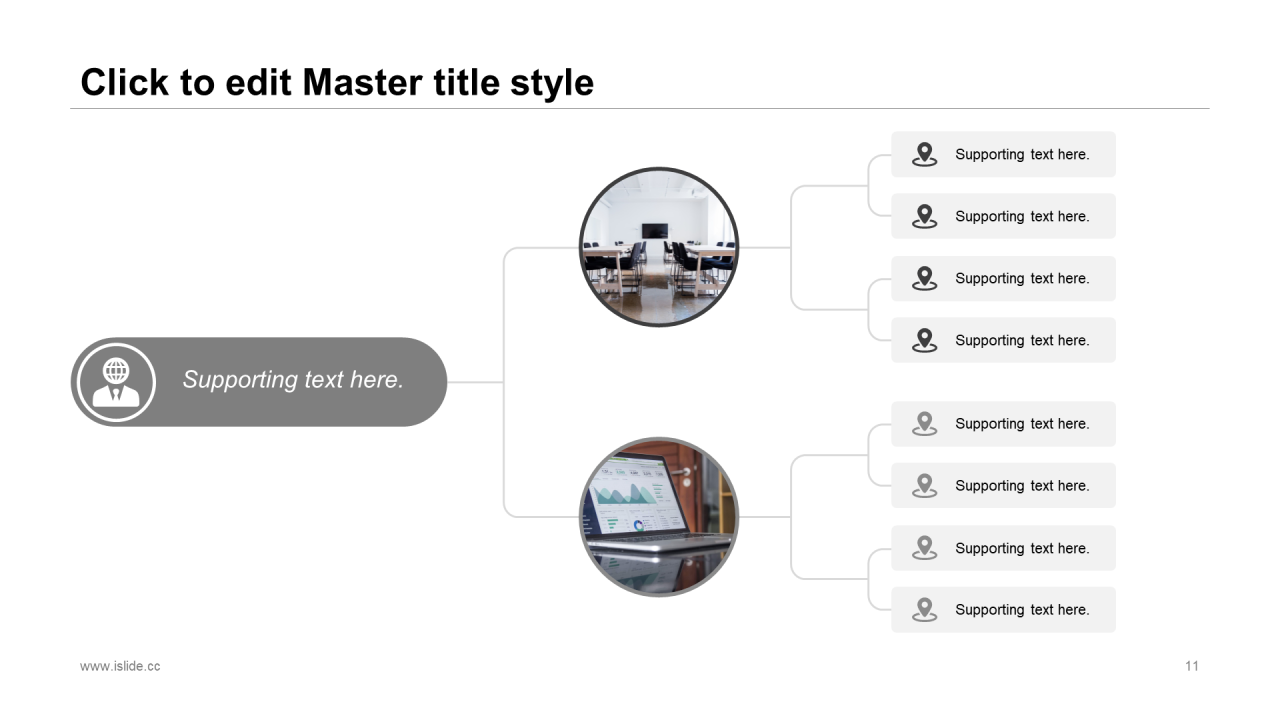 Click to edit Master title style

Supporting text here.

Supporting text here.

Supporting text here.

Supporting text here.

Supporting text here.

Supporting text here.

Supporting text here.

Supporting text here.

Supporting text here.

www.islide.cc

11